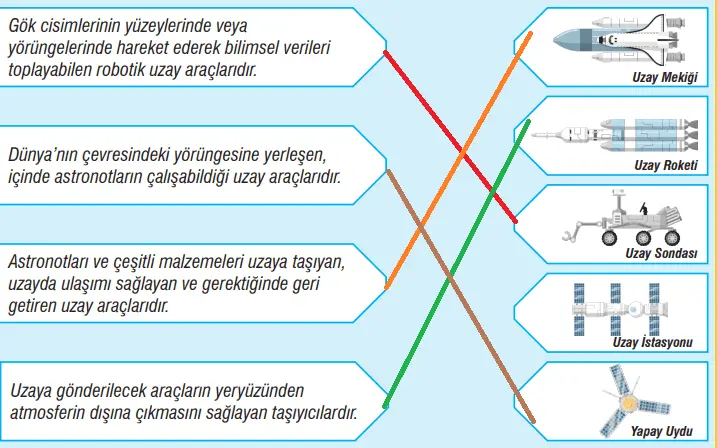 Gök cisimlerinin yüzeylerinde veya yörüngelerinde hareket ederek bilimsel verileri toplayabilen robotik uzay araçlarıdır.

Dünya'nın çevresindeki yörüngesine yerleşen, içinde astronotların çalışabildiği uzay araçlarıdır.

Astronotları ve çeşitli malzemeleri uzaya taşıyan, uzayda ulaşımı sağlayan ve gerektiğinde geri getiren uzay araçlarıdır.

Uzaya gönderilecek araçların yeryüzünden atmosferin dışına çıkmasını sağlayan taşıyıcılardır.

Uzay Mekiği

Uzay Roketi

Uzay Sondası

Uzay İstasyonu

Yapay Uydu